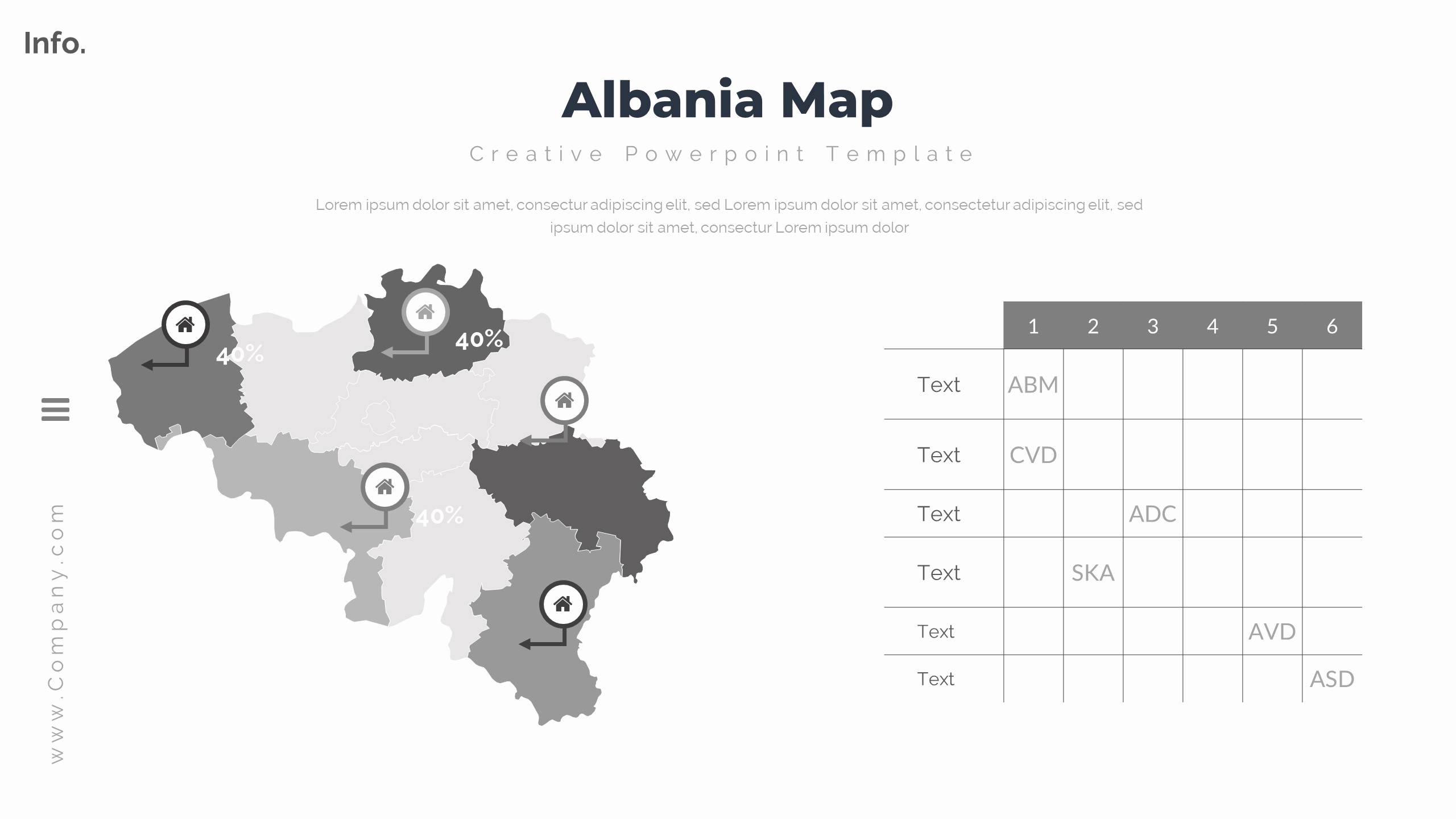 Info.

Albania Map

Creative Powerpoint Template

Lorem ipsum dolor sit amet, consectur adipiscing elit, sed Lorem ipsum dolor sit amet, consectetur adipiscing elit, sed ipsum dolor sit amet, consectur Lorem ipsum dolor

40%

40%

40%

www.Company.com

| | 1 | 2 | 3 | 4 | 5 | 6 |
|---|---|---|---|---|---|---|
| Text | ABM | | | | | |
| Text | CVD | | | | | |
| Text | | | ADC | | | |
| Text | | SKA | | | | |
| Text | | | | | AVD | |
| Text | | | | | | ASD |